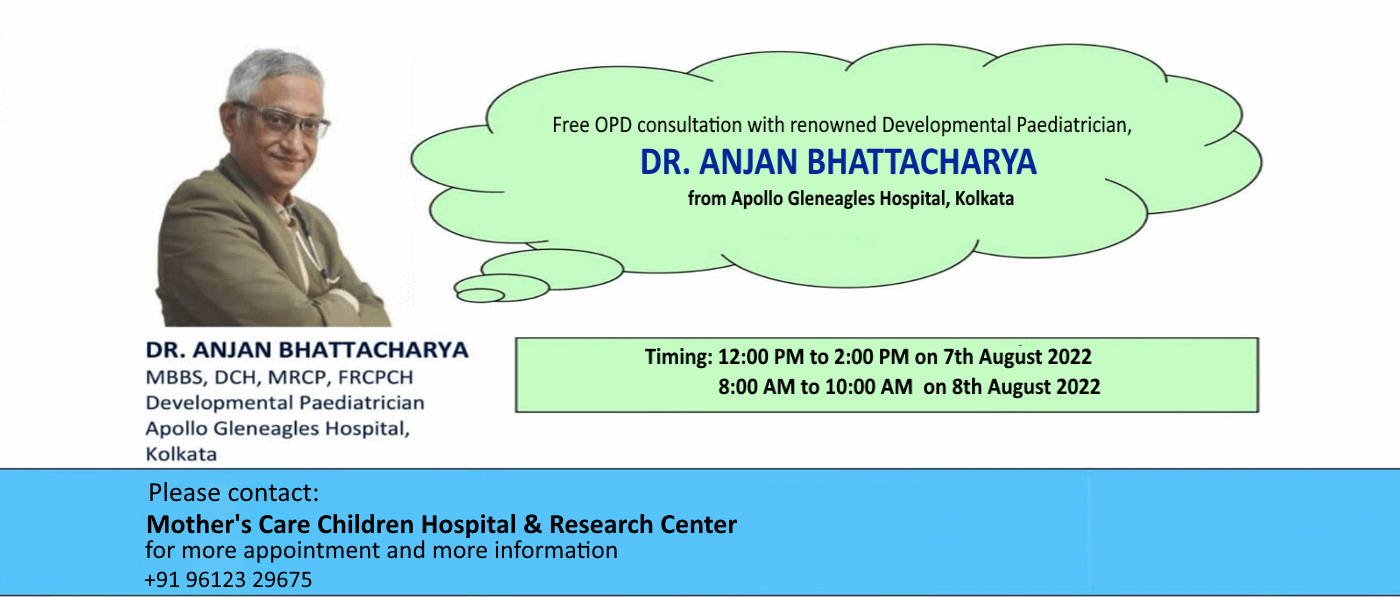 Free OPD consultation with renowned Developmental Paediatrician,
DR. ANJAN BHATTACHARYA
from Apollo Gleneagles Hospital, Kolkata

DR. ANJAN BHATTACHARYA
MBBS, DCH, MRCP, FRCPCH
Developmental Paediatrician
Apollo Gleneagles Hospital, Kolkata

Timing: 12:00 PM to 2:00 PM on 7th August 2022
8:00 AM to 10:00 AM on 8th August 2022

Please contact:
Mother's Care Children Hospital & Research Center
for more appointment and more information
+91 96123 29675